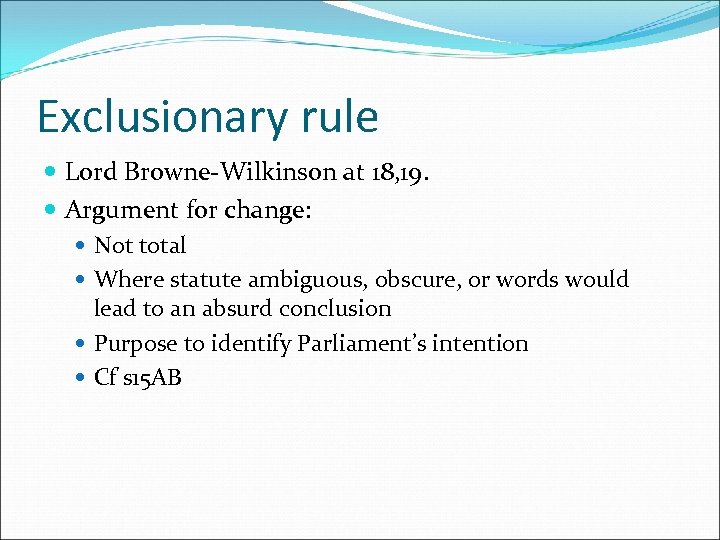 Exclusionary rule

- Lord Browne-Wilkinson at 18,19.
- Argument for change:
  - Not total
  - Where statute ambiguous, obscure, or words would lead to an absurd conclusion
  - Purpose to identify Parliament's intention
  - Cf s15AB